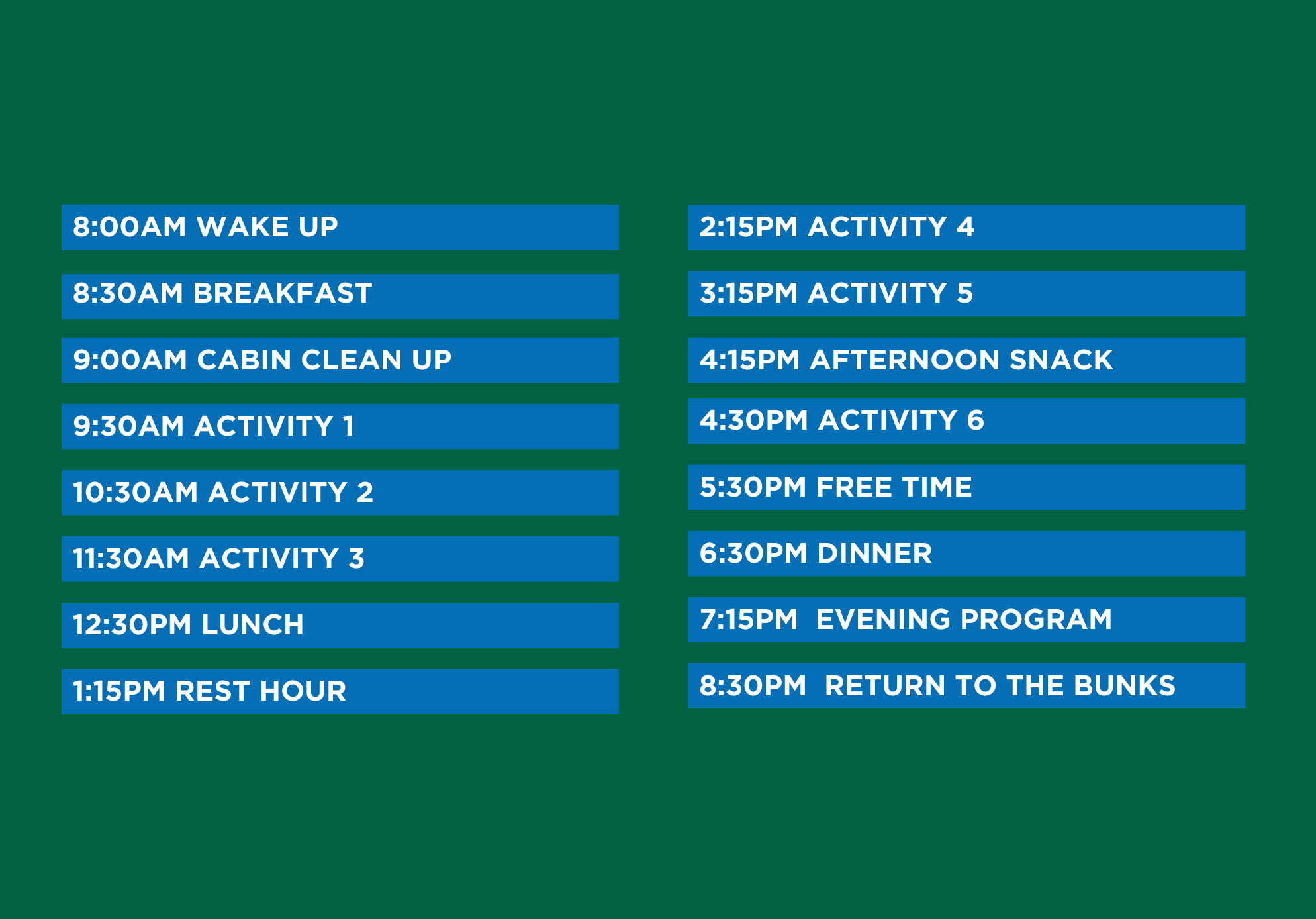 8:00AM WAKE UP

8:30AM BREAKFAST

9:00AM CABIN CLEAN UP

9:30AM ACTIVITY 1

10:30AM ACTIVITY 2

11:30AM ACTIVITY 3

12:30PM LUNCH

1:15PM REST HOUR

2:15PM ACTIVITY 4

3:15PM ACTIVITY 5

4:15PM AFTERNOON SNACK

4:30PM ACTIVITY 6

5:30PM FREE TIME

6:30PM DINNER

7:15PM EVENING PROGRAM

8:30PM RETURN TO THE BUNKS